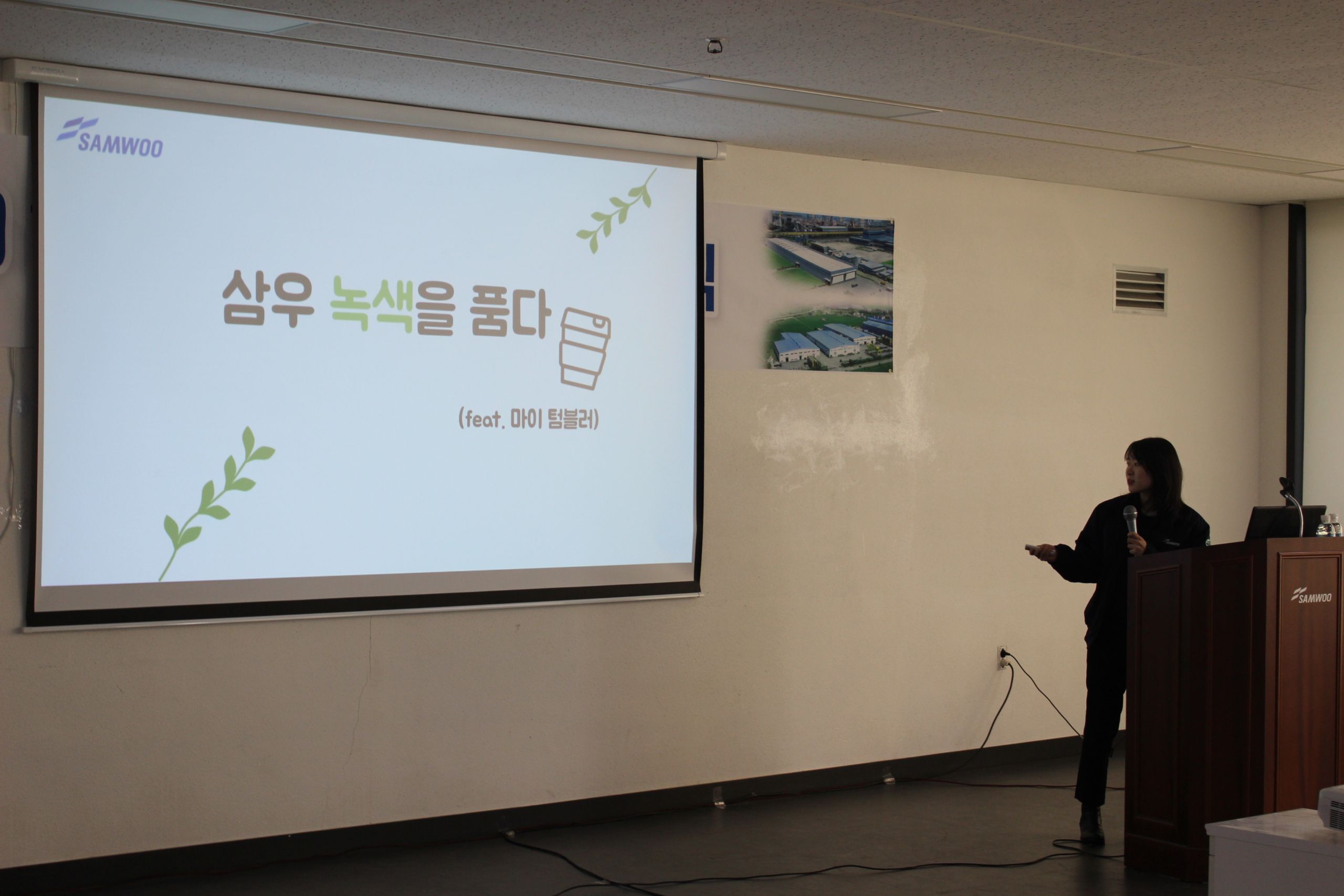 SAMWOO

삼우 녹색을 품다

(feat. 마이 텀블러)

SAMWOO